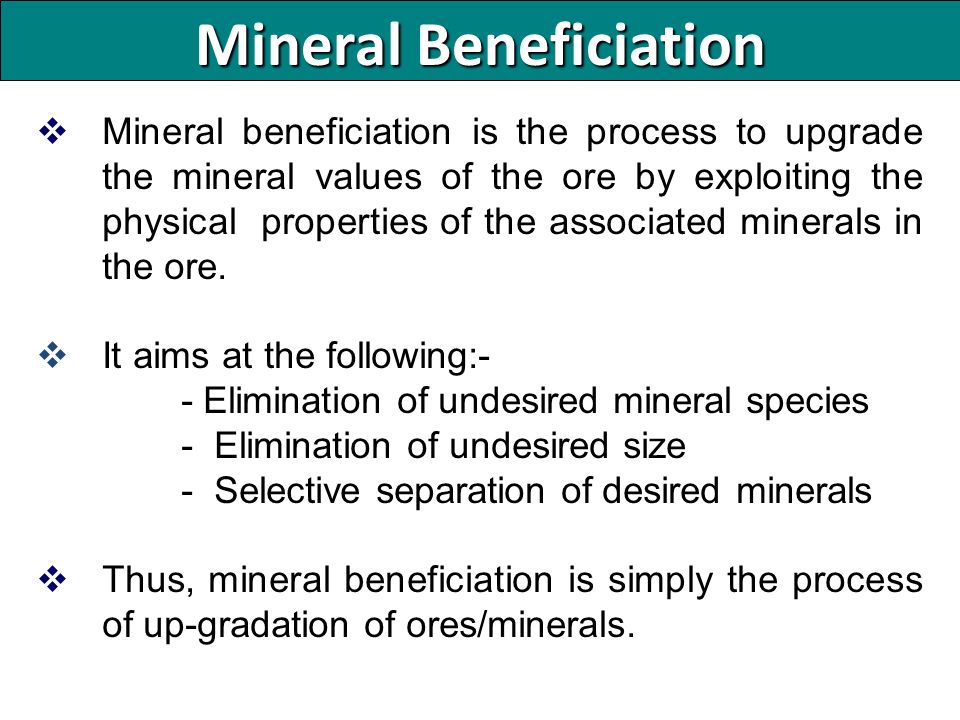 Mineral Beneficiation

❖ Mineral beneficiation is the process to upgrade the mineral values of the ore by exploiting the physical properties of the associated minerals in the ore.

❖ It aims at the following:-
- Elimination of undesired mineral species
- Elimination of undesired size
- Selective separation of desired minerals

❖ Thus, mineral beneficiation is simply the process of up-gradation of ores/minerals.